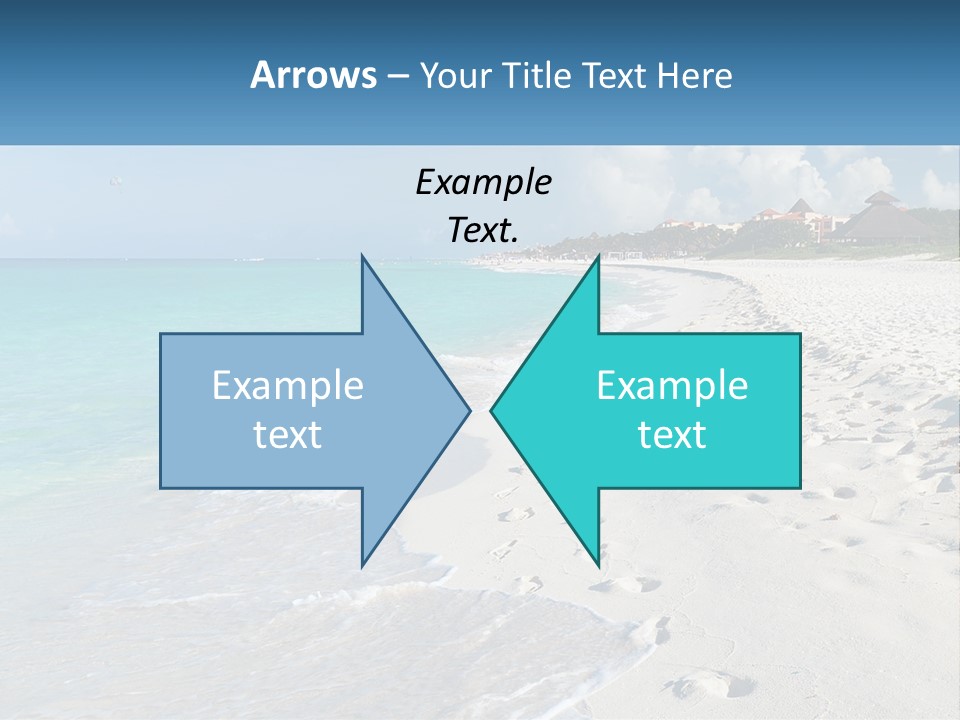 Arrows – Your Title Text Here

Example Text.

Example text

Example text